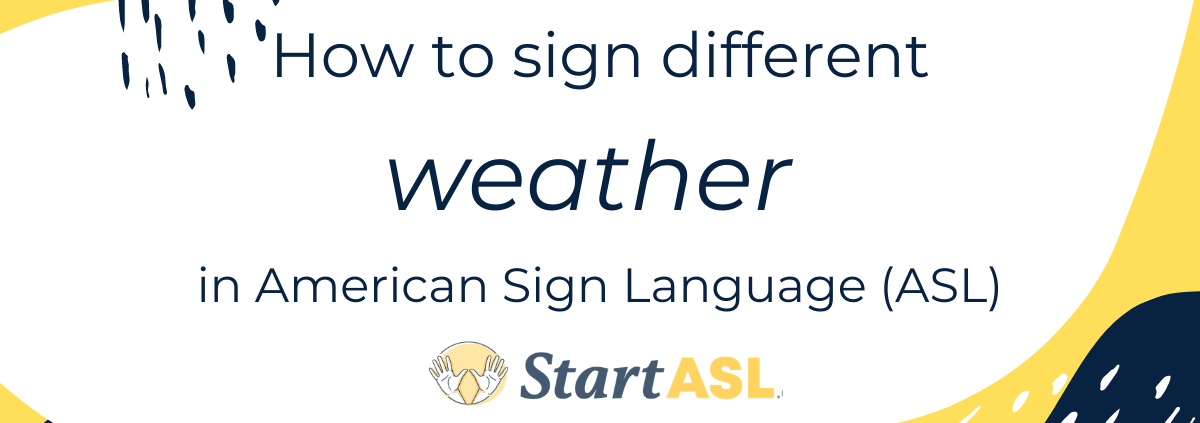 How to sign different

weather

in American Sign Language (ASL)

StartASL